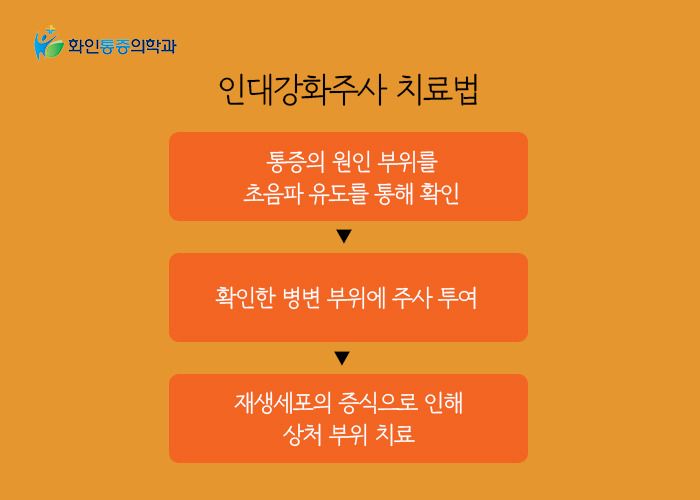 화인통증의학과

인대강화주사 치료법

통증의 원인 부위를
초음파 유도를 통해 확인

▼

확인한 병변 부위에 주사 투여

▼

재생세포의 증식으로 인해
상처 부위 치료